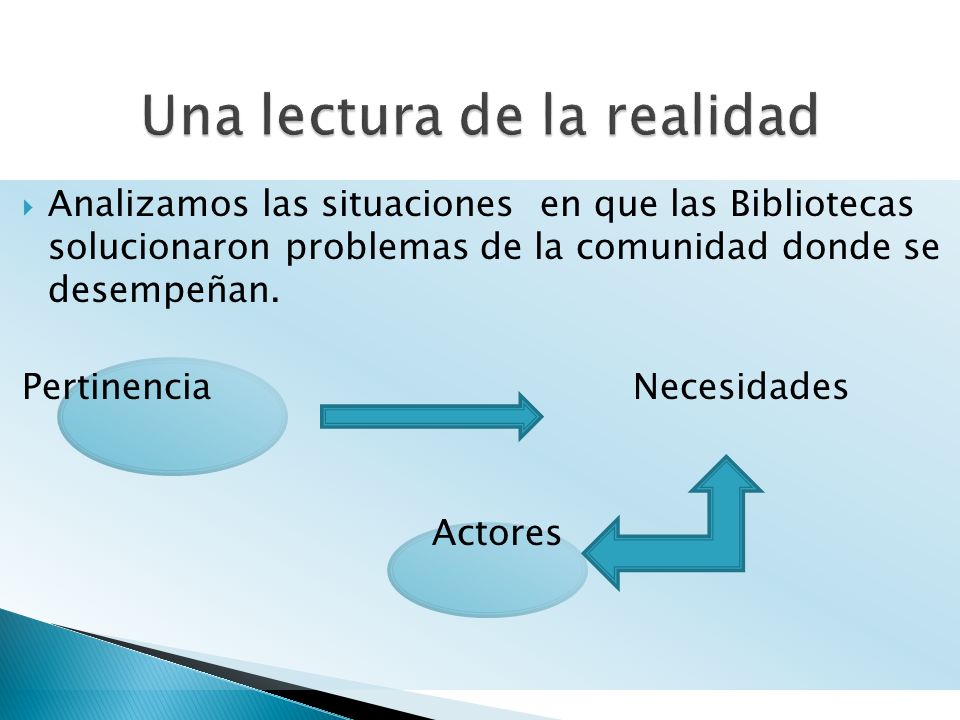 Una lectura de la realidad

Analizamos las situaciones  en que las Bibliotecas solucionaron problemas de la comunidad donde se desempeñan.

Pertinencia

Necesidades

Actores